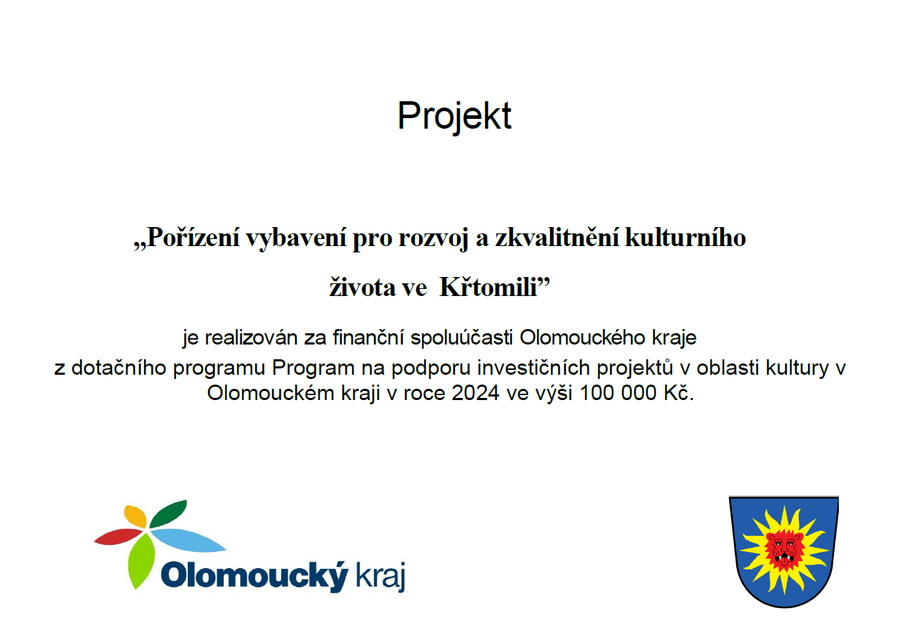 Projekt

„Pořízení vybavení pro rozvoj a zkvalitnění kulturního života ve Křtomili”

je realizován za finanční spoluúčasti Olomouckého kraje z dotačního programu Program na podporu investičních projektů v oblasti kultury v Olomouckém kraji v roce 2024 ve výši 100 000 Kč.

Olomoucký kraj